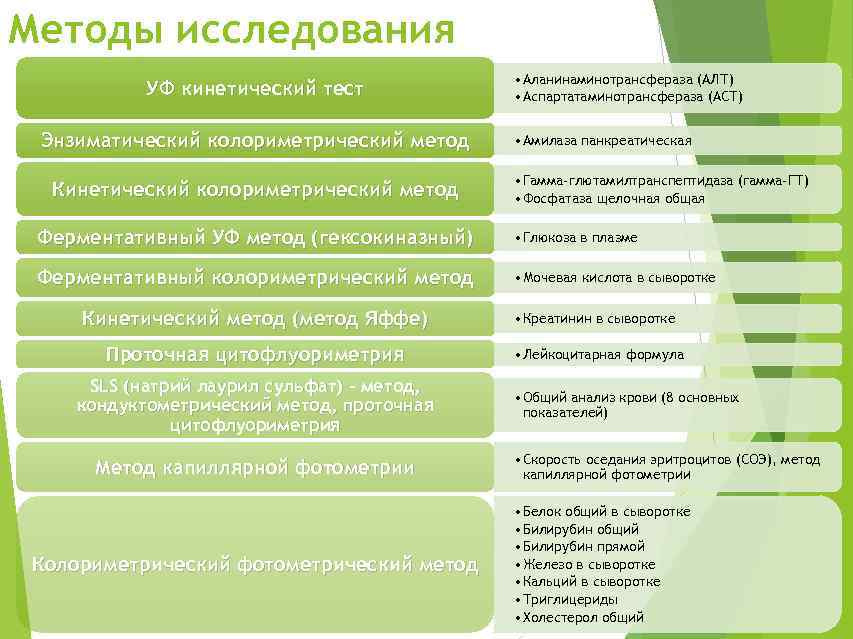 Методы исследования

УФ кинетический тест

• Аланинаминотрансфераза (АЛТ)
• Аспартатаминотрансфераза (АСТ)

Энзиматический колориметрический метод

• Амилаза панкреатическая

Кинетический колориметрический метод

• Гамма-глютамилтранспептидаза (гамма-ГТ)
• Фосфатаза щелочная общая

Ферментативный УФ метод (гексокиназный)

• Глюкоза в плазме

Ферментативный колориметрический метод

• Мочевая кислота в сыворотке

Кинетический метод (метод Яффе)

• Креатинин в сыворотке

Проточная цитофлуориметрия

• Лейкоцитарная формула

SLS (натрий лаурил сульфат) - метод, кондуктометрический метод, проточная цитофлуориметрия

• Общий анализ крови (8 основных показателей)

Метод капиллярной фотометрии

• Скорость оседания эритроцитов (СОЭ), метод капиллярной фотометрии

Колориметрический фотометрический метод

• Белок общий в сыворотке
• Билирубин общий
• Билирубин прямой
• Железо в сыворотке
• Кальций в сыворотке
• Триглицериды
• Холестерол общий